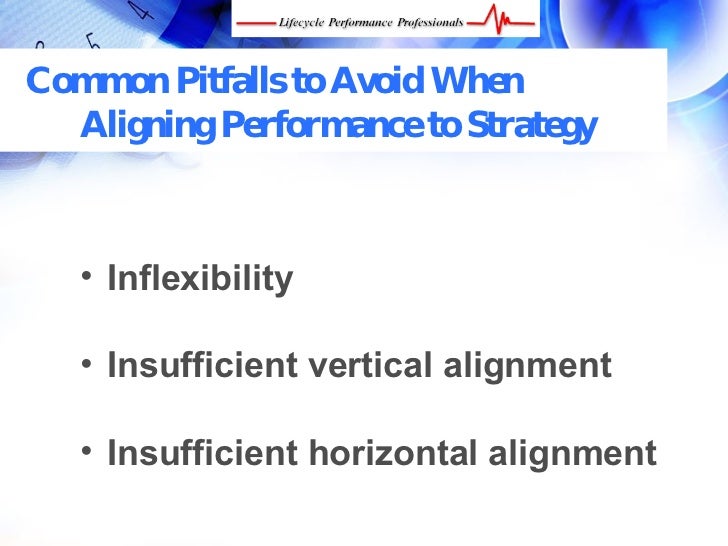 Lifecycle Performance Professionals

Common Pitfalls to Avoid When Aligning Performance to Strategy

• Inflexibility

• Insufficient vertical alignment

• Insufficient horizontal alignment